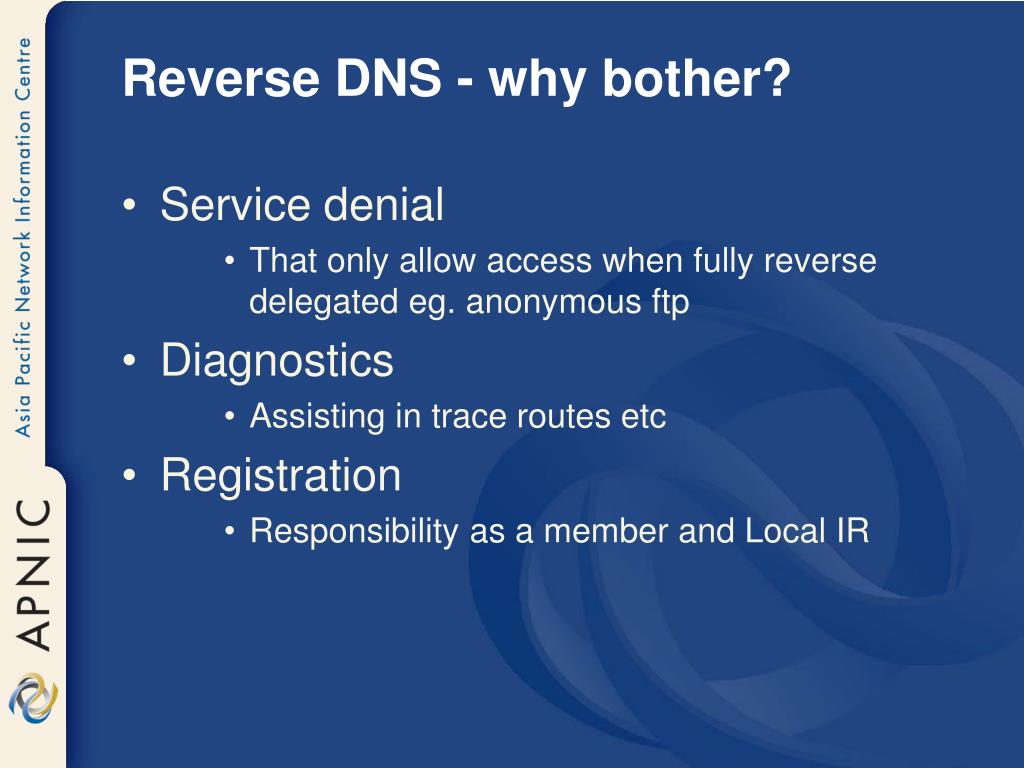 Asia Pacific Network Information Centre

APNIC

Reverse DNS - why bother?

• Service denial
  • That only allow access when fully reverse delegated eg. anonymous ftp
• Diagnostics
  • Assisting in trace routes etc
• Registration
  • Responsibility as a member and Local IR